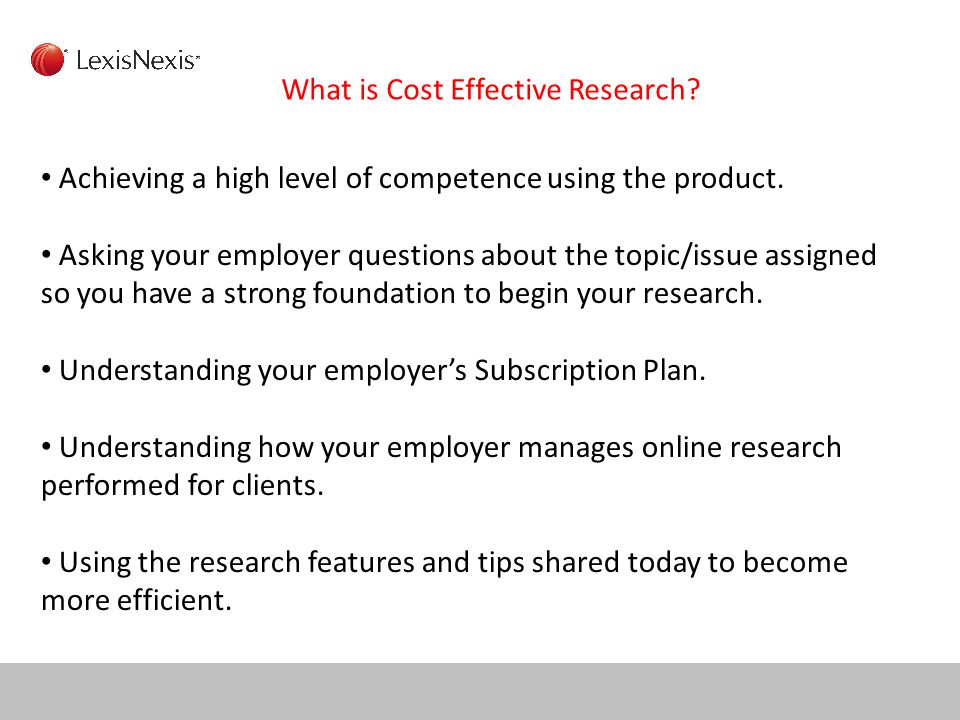 LexisNexis

What is Cost Effective Research?

• Achieving a high level of competence using the product.

• Asking your employer questions about the topic/issue assigned so you have a strong foundation to begin your research.

• Understanding your employer's Subscription Plan.

• Understanding how your employer manages online research performed for clients.

• Using the research features and tips shared today to become more efficient.